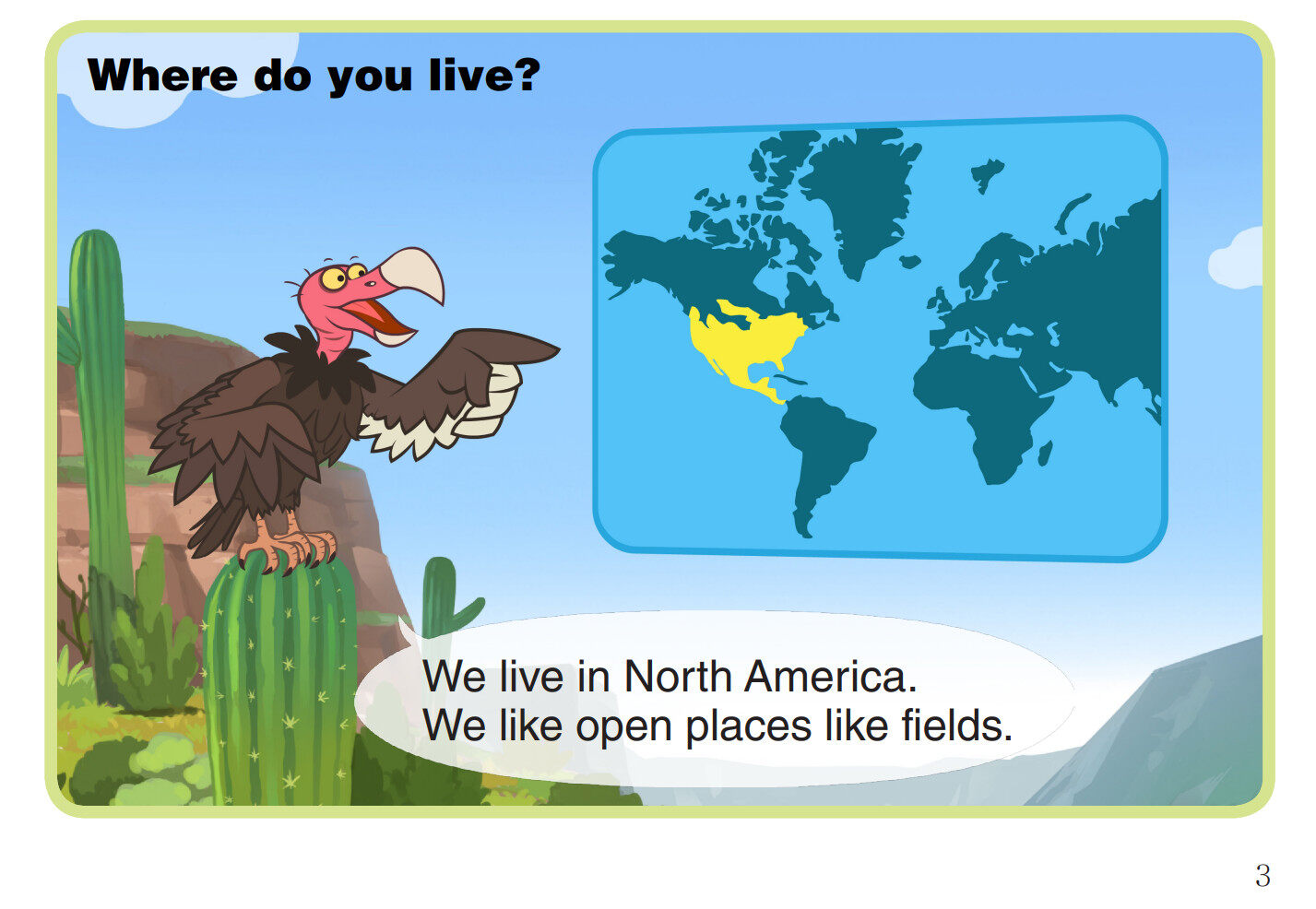 Where do you live?

We live in North America.
We like open places like fields.

3